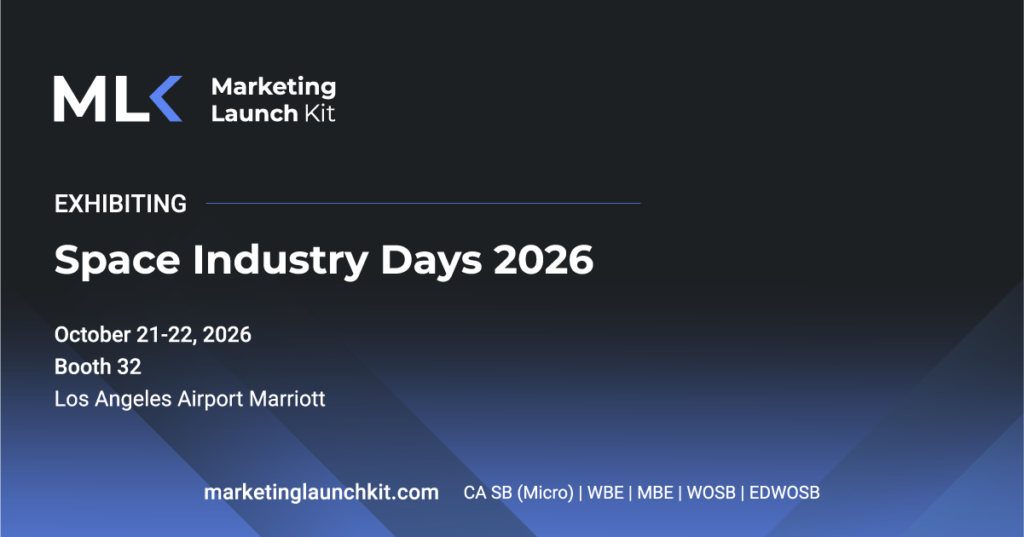 MLK Marketing Launch Kit

EXHIBITING

Space Industry Days 2026

October 21-22, 2026
Booth 32
Los Angeles Airport Marriott

marketinglaunchkit.com CA SB (Micro) | WBE | MBE | WOSB | EDWOSB